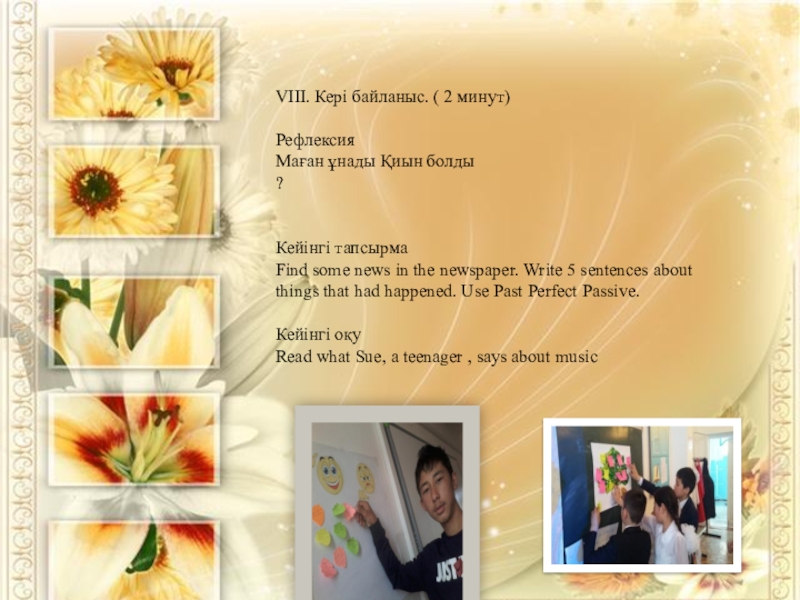 VIII. Кері байланыс. ( 2 минут)

Рефлексия
Маған ұнады Қиын болды
?

Кейінгі тапсырма
Find some news in the newspaper. Write 5 sentences about things that had happened. Use Past Perfect Passive.

Кейінгі оқу
Read what Sue, a teenager , says about music

JUST